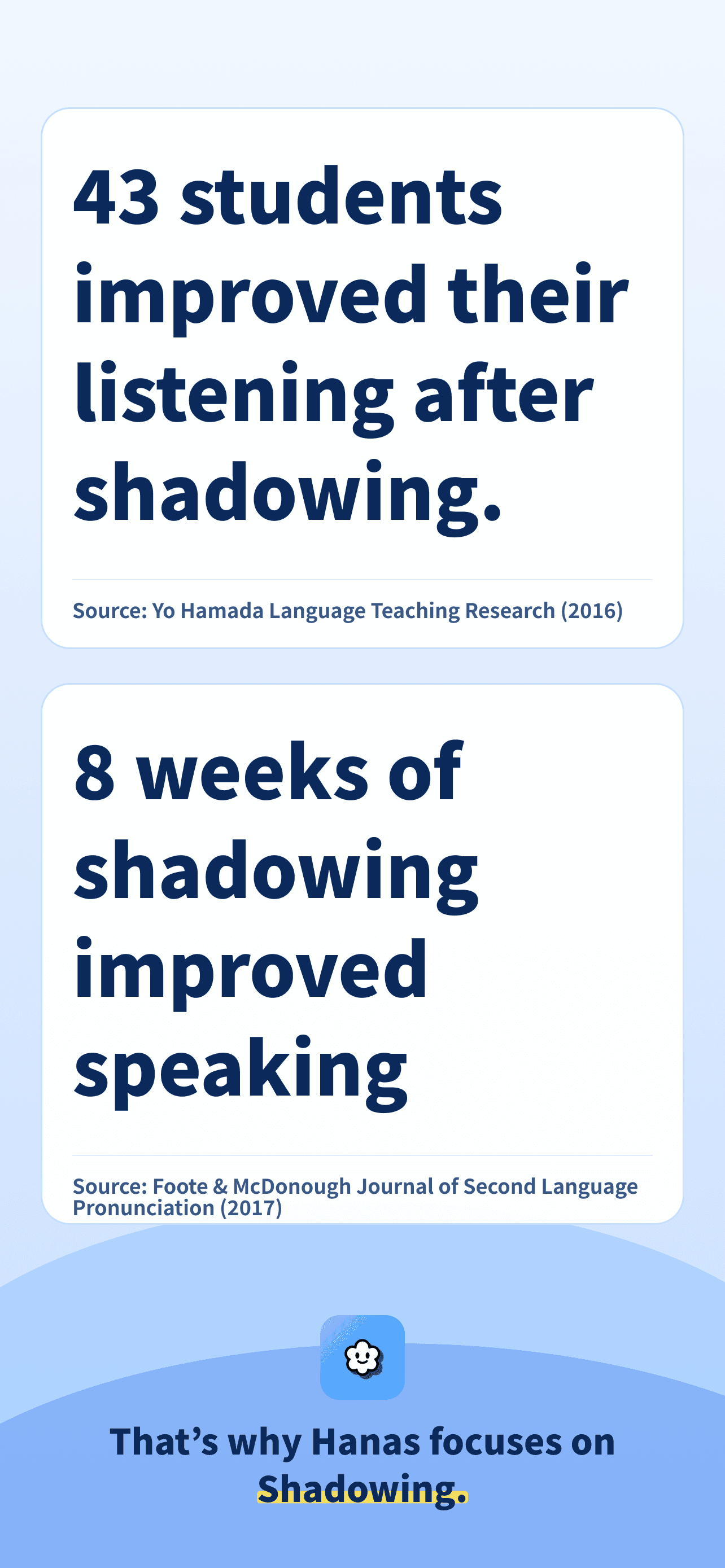 43 students improved their listening after shadowing.

Source: Yo Hamada Language Teaching Research (2016)

8 weeks of shadowing improved speaking

Source: Foote & McDonough Journal of Second Language Pronunciation (2017)

That’s why Hanas focuses on Shadowing.